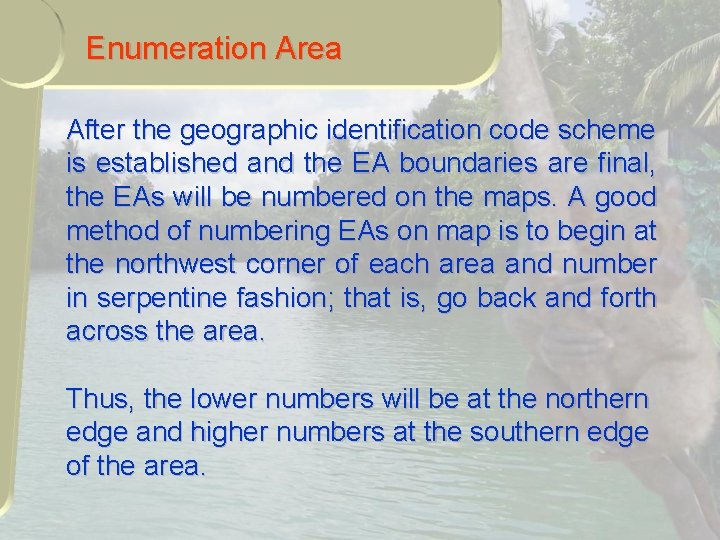 Enumeration Area

After the geographic identification code scheme is established and the EA boundaries are final, the EAs will be numbered on the maps. A good method of numbering EAs on map is to begin at the northwest corner of each area and number in serpentine fashion; that is, go back and forth across the area.

Thus, the lower numbers will be at the northern edge and higher numbers at the southern edge of the area.